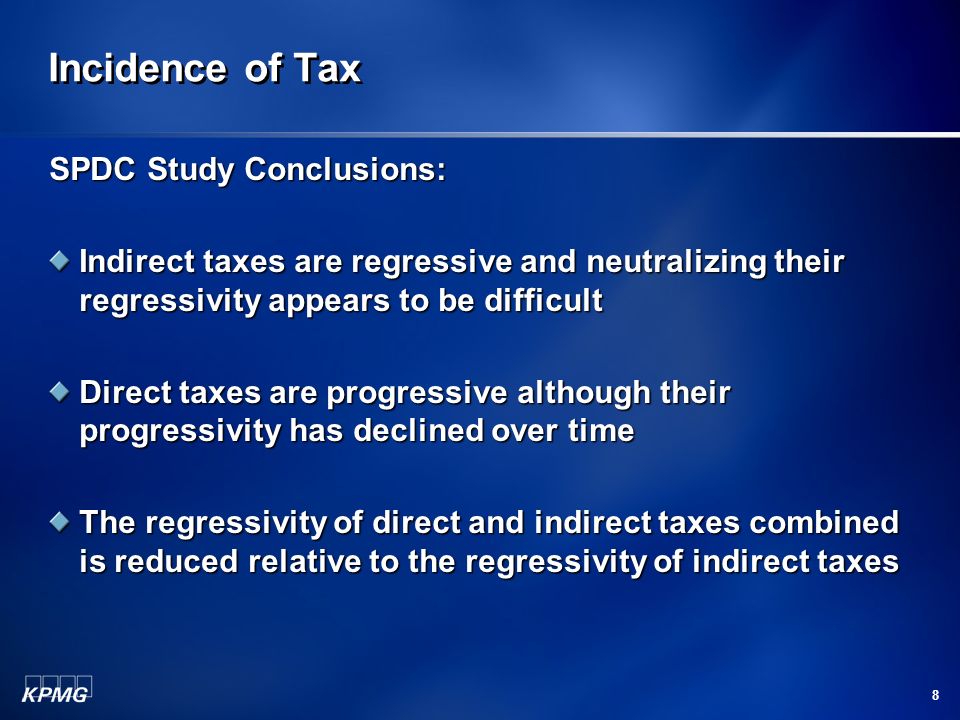 Incidence of Tax

SPDC Study Conclusions:

Indirect taxes are regressive and neutralizing their regressivity appears to be difficult

Direct taxes are progressive although their progressivity has declined over time

The regressivity of direct and indirect taxes combined is reduced relative to the regressivity of indirect taxes

KPMG

8